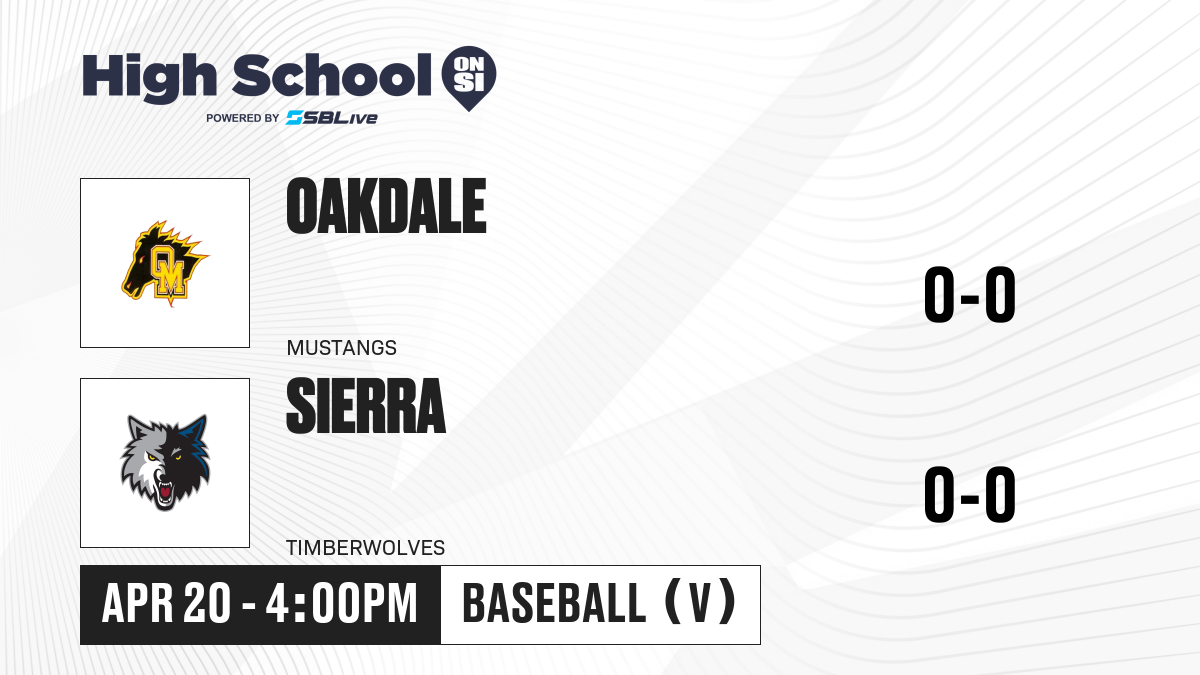 High School ON SI
POWERED BY SBLive

OM

OAKDALE

MUSTANGS

0-0

SIERRA

TIMBERWOLVES

0-0

APR 20 - 4:00PM

BASEBALL (V)